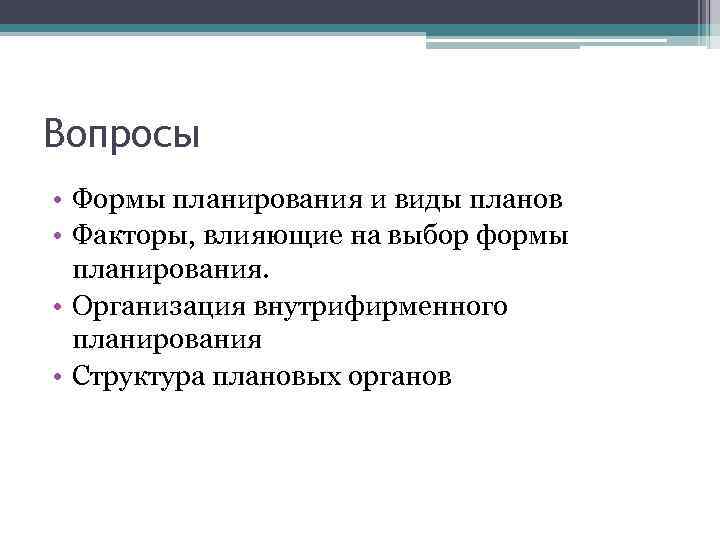 Вопросы

• Формы планирования и виды планов
• Факторы, влияющие на выбор формы планирования.
• Организация внутрифирменного планирования
• Структура плановых органов